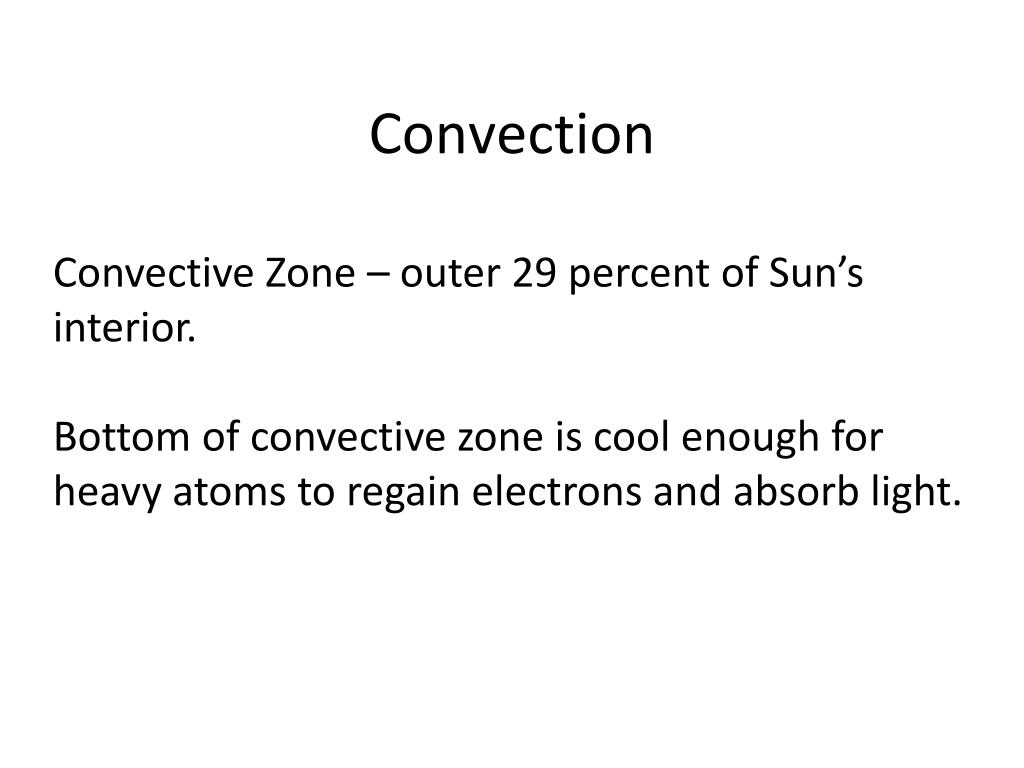 Convection

Convective Zone – outer 29 percent of Sun’s interior.

Bottom of convective zone is cool enough for heavy atoms to regain electrons and absorb light.